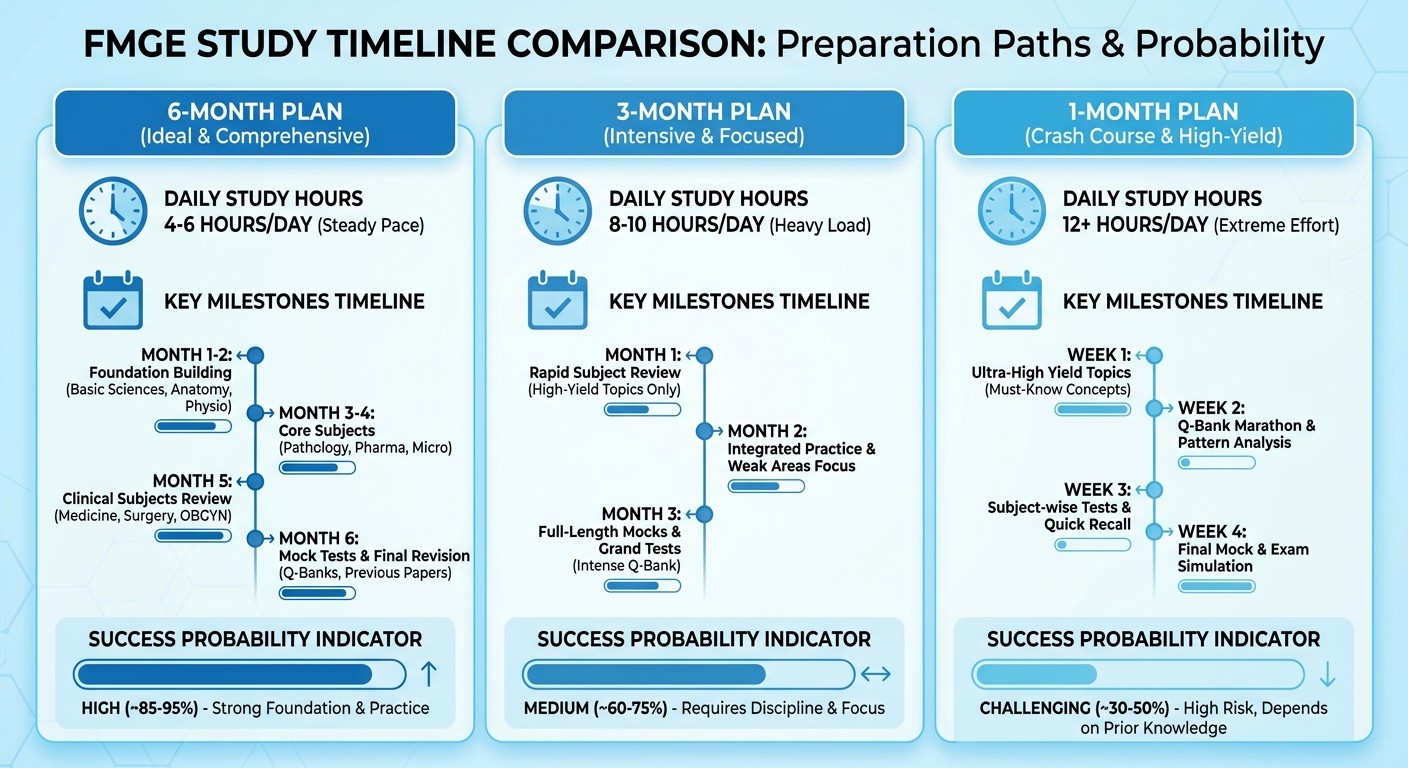 FMGE STUDY TIMELINE COMPARISON: Preparation Paths & Probability

6-MONTH PLAN
(Ideal & Comprehensive)

DAILY STUDY HOURS
4-6 HOURS/DAY (Steady Pace)

KEY MILESTONES TIMELINE

MONTH 1-2:
Foundation Building
(Basic Sciences, Anatomy, Physio)

MONTH 3-4:
Core Subjects
(Pathology, Pharma, Micro)

MONTH 5:
Clinical Subjects Review
(Medicine, Surgery, OBGYN)

MONTH 6:
Mock Tests & Final Revision
(Q-Banks, Previous Papers)

SUCCESS PROBABILITY INDICATOR

HIGH (~85-95%) - Strong Foundation & Practice

3-MONTH PLAN
(Intensive & Focused)

DAILY STUDY HOURS
8-10 HOURS/DAY (Heavy Load)

KEY MILESTONES TIMELINE

MONTH 1:
Rapid Subject Review
(High-Yield Topics Only)

MONTH 2:
Integrated Practice & Weak Areas Focus

MONTH 3:
Full-Length Mocks & Grand Tests
(Intense Q-Bank)

SUCCESS PROBABILITY INDICATOR

MEDIUM (~60-75%) - Requires Discipline & Focus

1-MONTH PLAN
(Crash Course & High-Yield)

DAILY STUDY HOURS
12+ HOURS/DAY (Extreme Effort)

KEY MILESTONES TIMELINE

WEEK 1:
Ultra-High Yield Topics
(Must-Know Concepts)

WEEK 2:
Q-Bank Marathon & Pattern Analysis

WEEK 3:
Subject-wise Tests & Quick Recall

WEEK 4:
Final Mock & Exam Simulation

SUCCESS PROBABILITY INDICATOR

CHALLENGING (~30-50%) - High Risk, Depends on Prior Knowledge